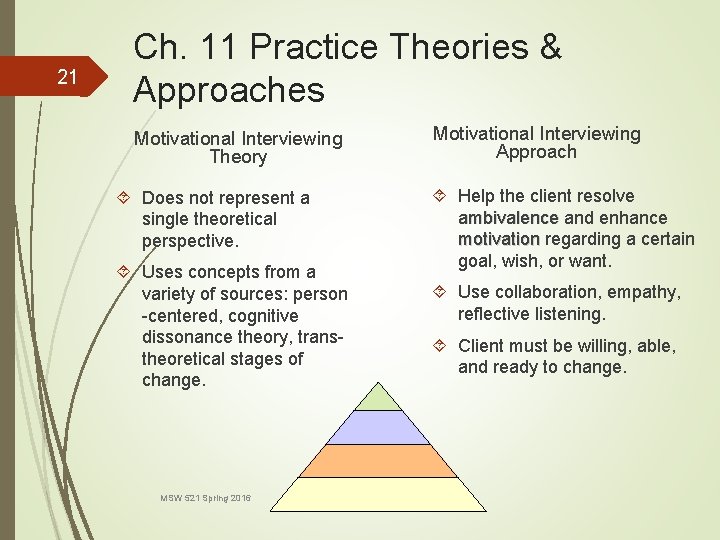 21

Ch. 11 Practice Theories & Approaches

Motivational Interviewing Theory

Does not represent a single theoretical perspective.

Uses concepts from a variety of sources: person -centered, cognitive dissonance theory, trans-theoretical stages of change.

Motivational Interviewing Approach

Help the client resolve ambivalence and enhance motivation regarding a certain goal, wish, or want.

Use collaboration, empathy, reflective listening.

Client must be willing, able, and ready to change.

MSW 521 Spring 2016